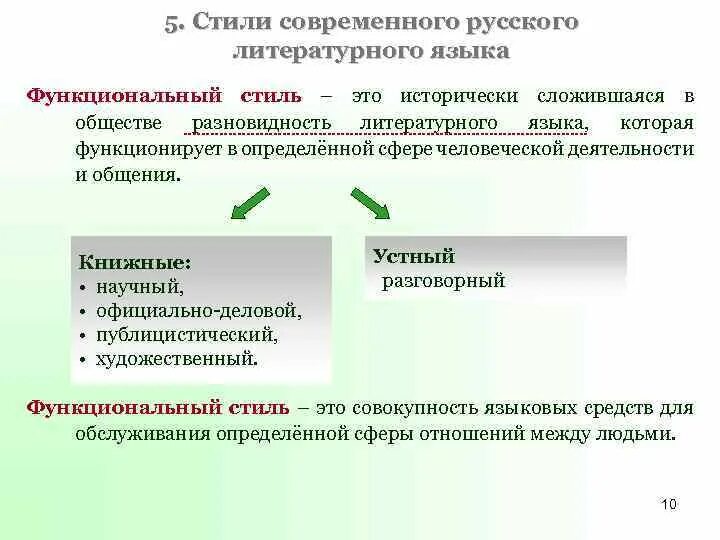 5. Стили современного русского литературного языка

Функциональный стиль – это исторически сложившаяся в обществе разновидность литературного языка, которая функционирует в определённой сфере человеческой деятельности и общения.

Книжные:
• научный,
• официально-деловой,
• публицистический,
• художественный.

Устный
разговорный

Функциональный стиль – это совокупность языковых средств для обслуживания определённой сферы отношений между людьми.

10